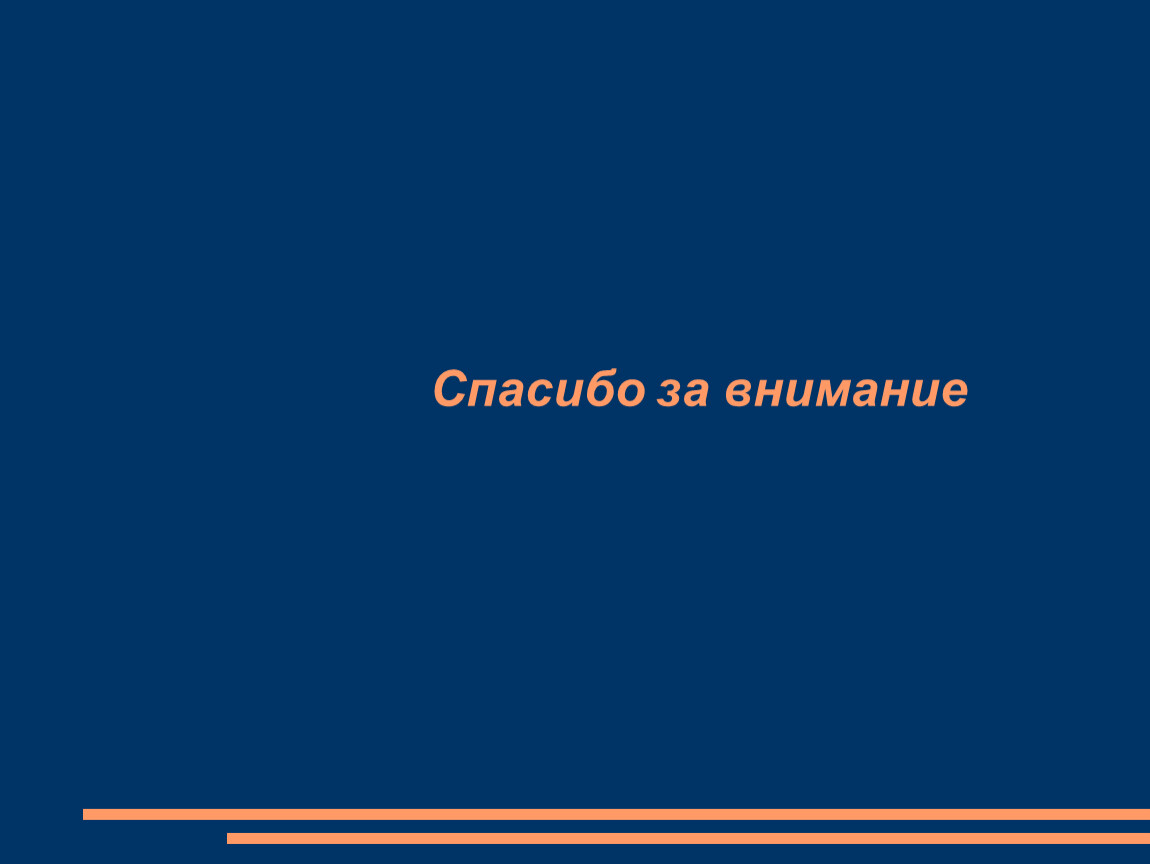 Спасибо за внимание